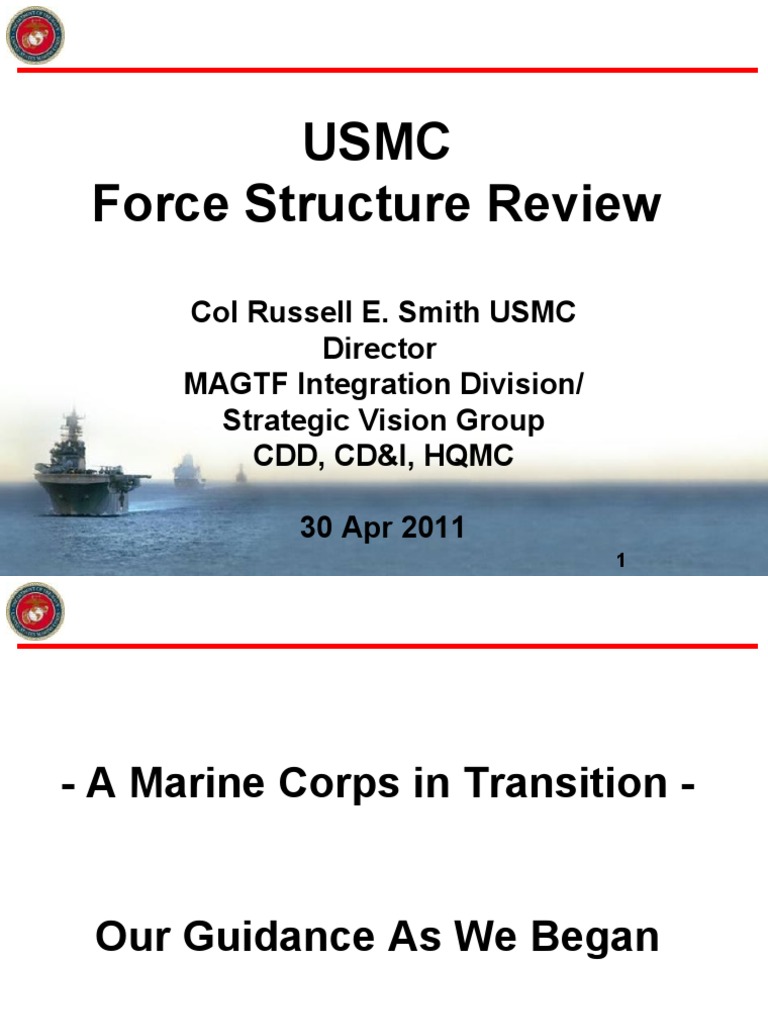 USMC
Force Structure Review

Col Russell E. Smith USMC
Director
MAGTF Integration Division/
Strategic Vision Group
CDD, CD&I, HQMC

30 Apr 2011

1

- A Marine Corps in Transition -

Our Guidance As We Began